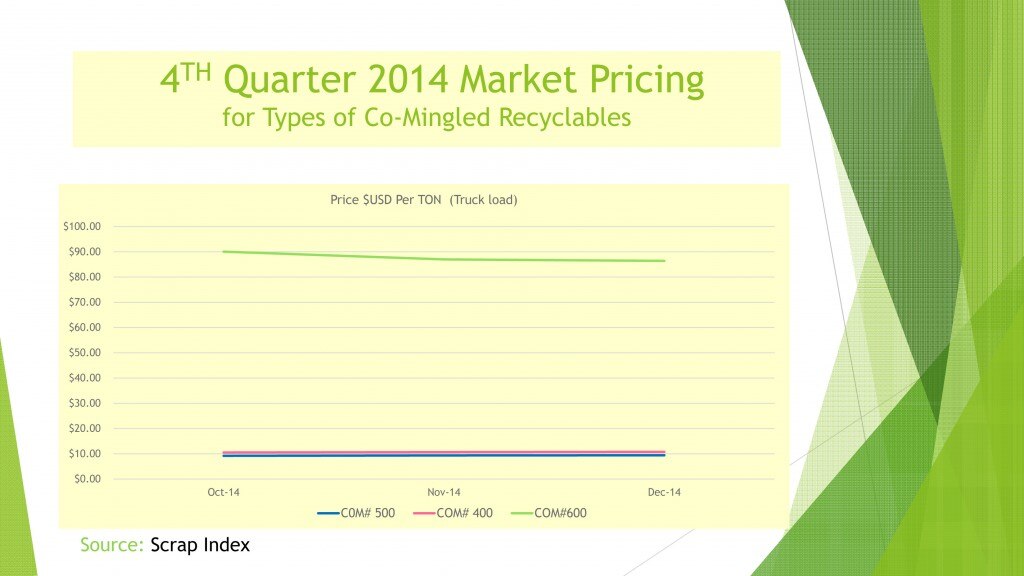 4$^{TH}$ Quarter 2014 Market Pricing
for Types of Co-Mingled Recyclables

Price $USD Per TON (Truck load)

$100.00
$90.00
$80.00
$70.00
$60.00
$50.00
$40.00
$30.00
$20.00
$10.00
$0.00

Oct-14
Nov-14
Dec-14

C0M# 500
COM# 400
COM#600

Source: Scrap Index